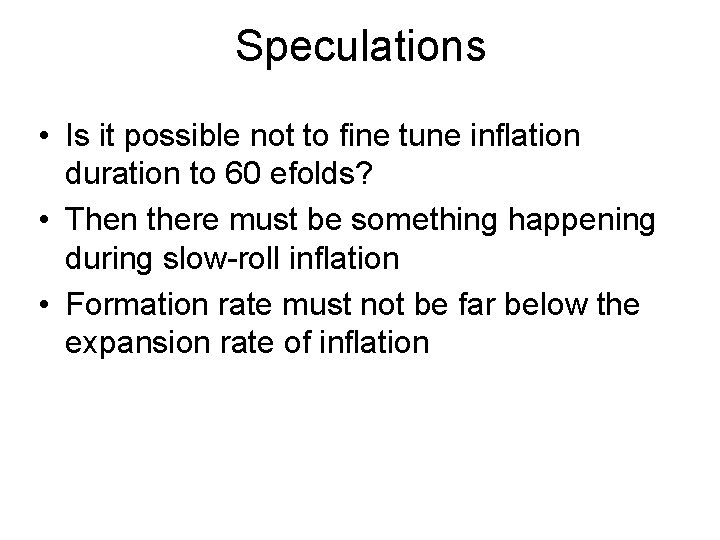 Speculations

• Is it possible not to fine tune inflation duration to 60 efolds?
• Then there must be something happening during slow-roll inflation
• Formation rate must not be far below the expansion rate of inflation